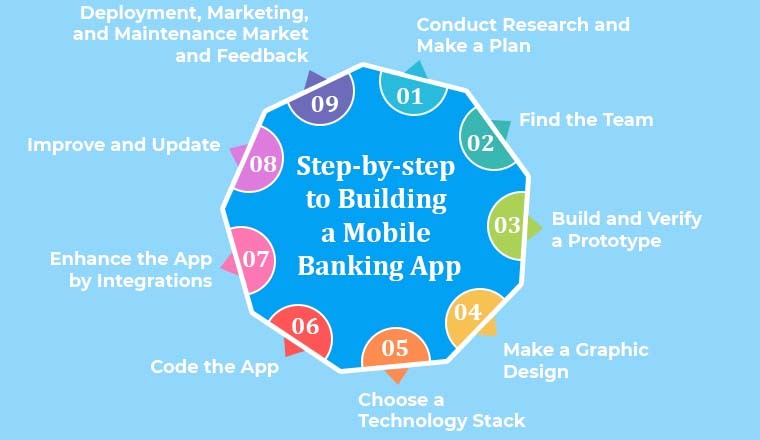 Step-by-step to Building a Mobile Banking App

01
Conduct Research and Make a Plan

02
Find the Team

03
Build and Verify a Prototype

04
Make a Graphic Design

05
Choose a Technology Stack

06
Code the App

07
Enhance the App by Integrations

08
Improve and Update

09
Deployment, Marketing, and Maintenance Market and Feedback